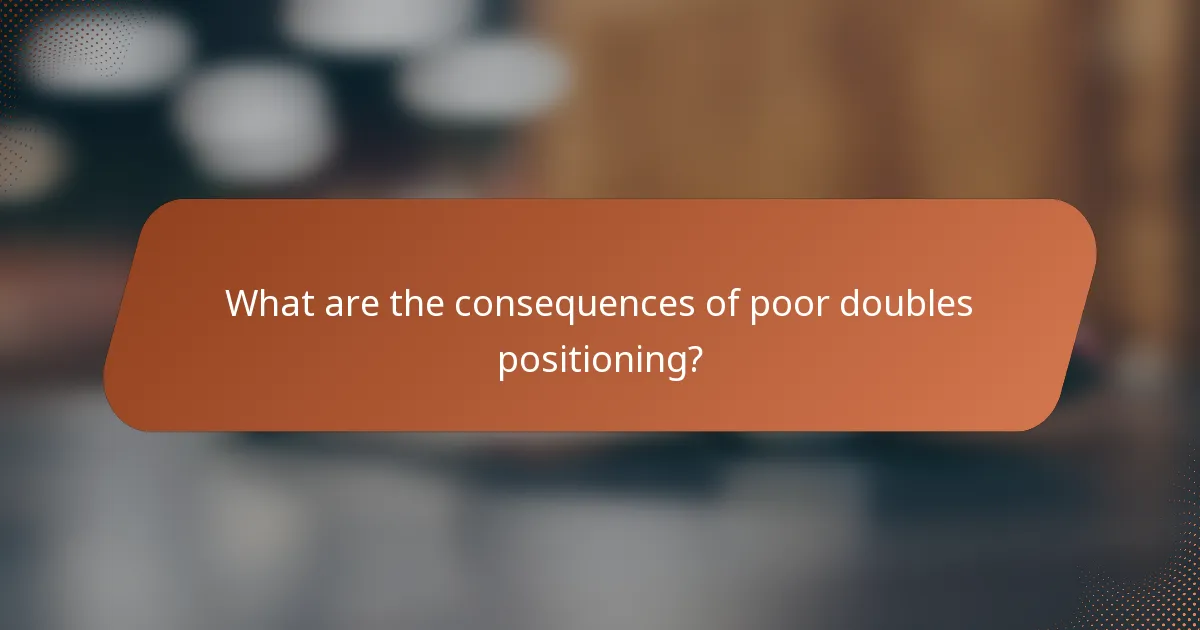 What are the consequences of poor doubles positioning?